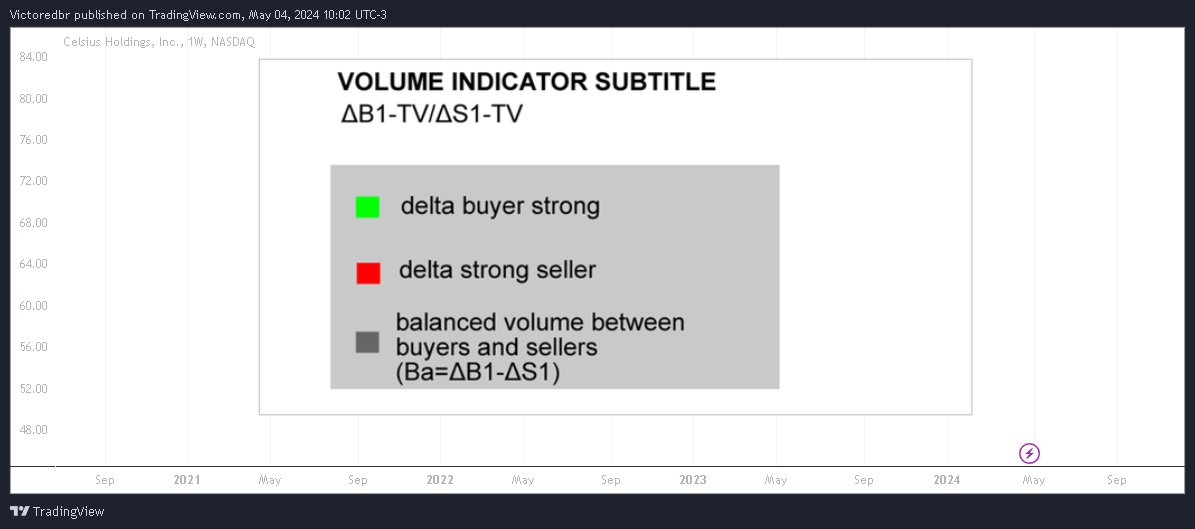 Victoredbr published on TradingView.com, May 04, 2024 10:02 UTC-3

Celsius Holdings, Inc., 1W, NASDAQ

84.00
80.00
76.00
72.00
68.00
64.00
60.00
56.00
52.00
48.00

VOLUME INDICATOR SUBTITLE

ΔB1-TV/ΔS1-TV

delta buyer strong

delta strong seller

balanced volume between buyers and sellers (Ba=ΔB1-ΔS1)

Sep 2021 May Sep 2022 May Sep 2023 May Sep 2024 May Sep

TradingView